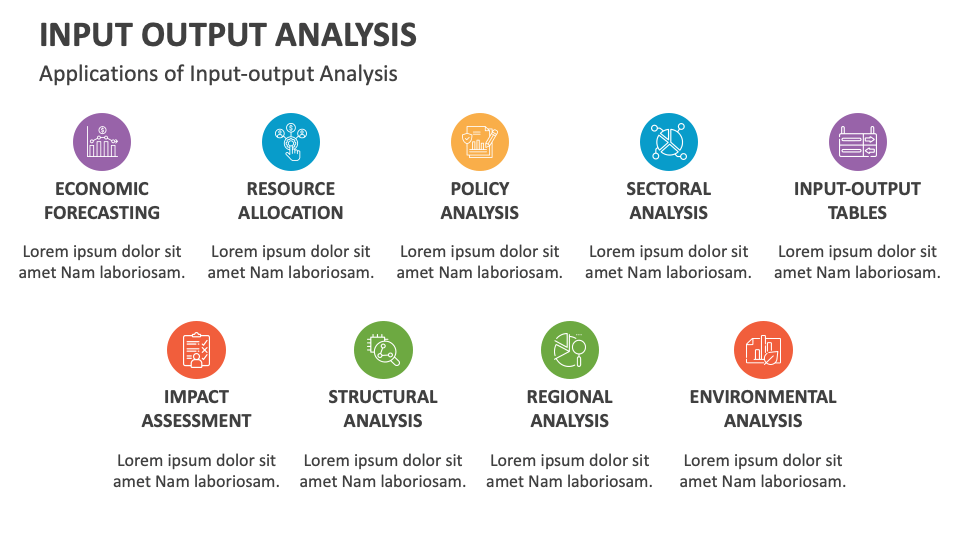 INPUT OUTPUT ANALYSIS

Applications of Input-output Analysis

ECONOMIC FORECASTING

Lorem ipsum dolor sit amet Nam laboriosam.

RESOURCE ALLOCATION

Lorem ipsum dolor sit amet Nam laboriosam.

POLICY ANALYSIS

Lorem ipsum dolor sit amet Nam laboriosam.

SECTORAL ANALYSIS

Lorem ipsum dolor sit amet Nam laboriosam.

INPUT-OUTPUT TABLES

Lorem ipsum dolor sit amet Nam laboriosam.

IMPACT ASSESSMENT

Lorem ipsum dolor sit amet Nam laboriosam.

STRUCTURAL ANALYSIS

Lorem ipsum dolor sit amet Nam laboriosam.

REGIONAL ANALYSIS

Lorem ipsum dolor sit amet Nam laboriosam.

ENVIRONMENTAL ANALYSIS

Lorem ipsum dolor sit amet Nam laboriosam.